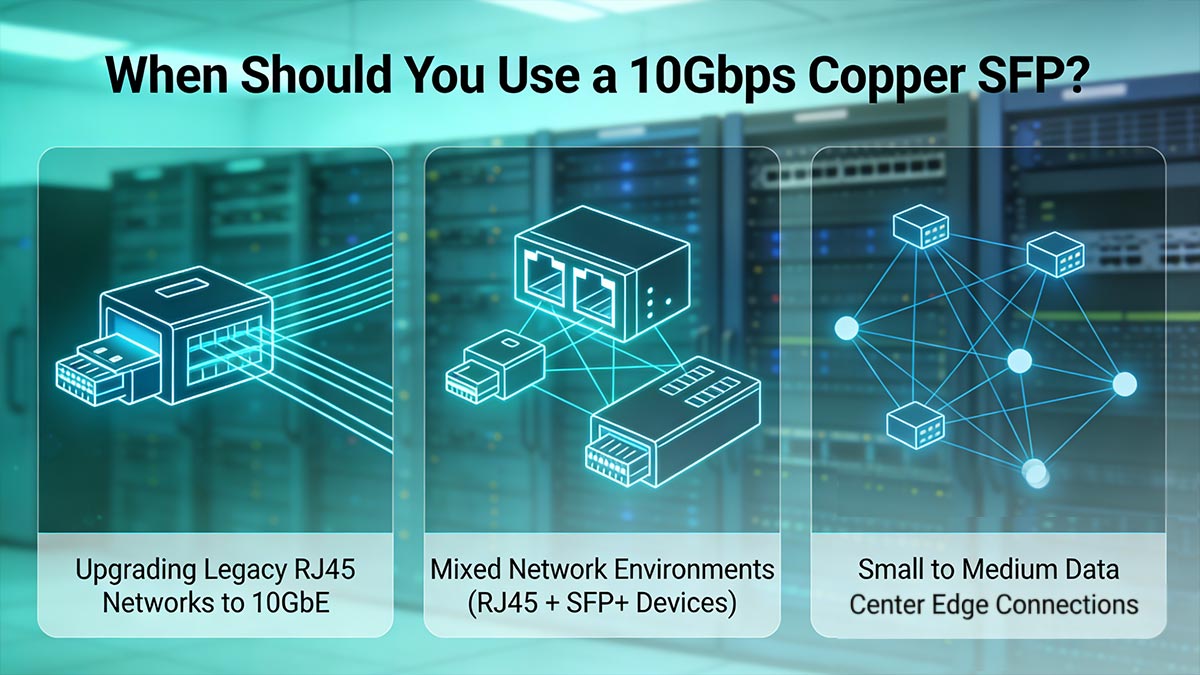 When Should You Use a 10Gbps Copper SFP?

Upgrading Legacy RJ45 Networks to 10GbE

Mixed Network Environments (RJ45 + SFP+ Devices)

Small to Medium Data Center Edge Connections